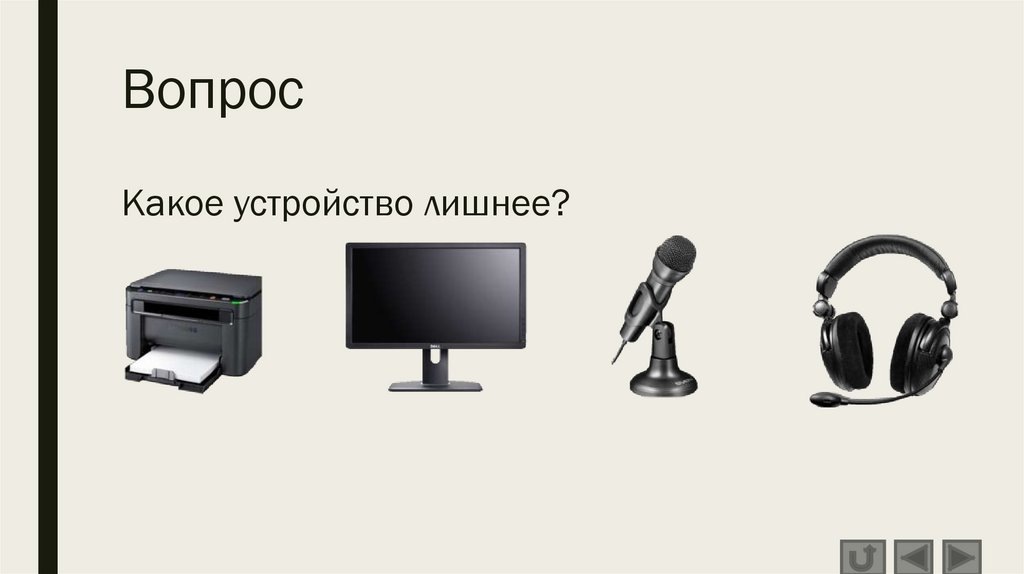 Вопрос

Какое устройство лишнее?